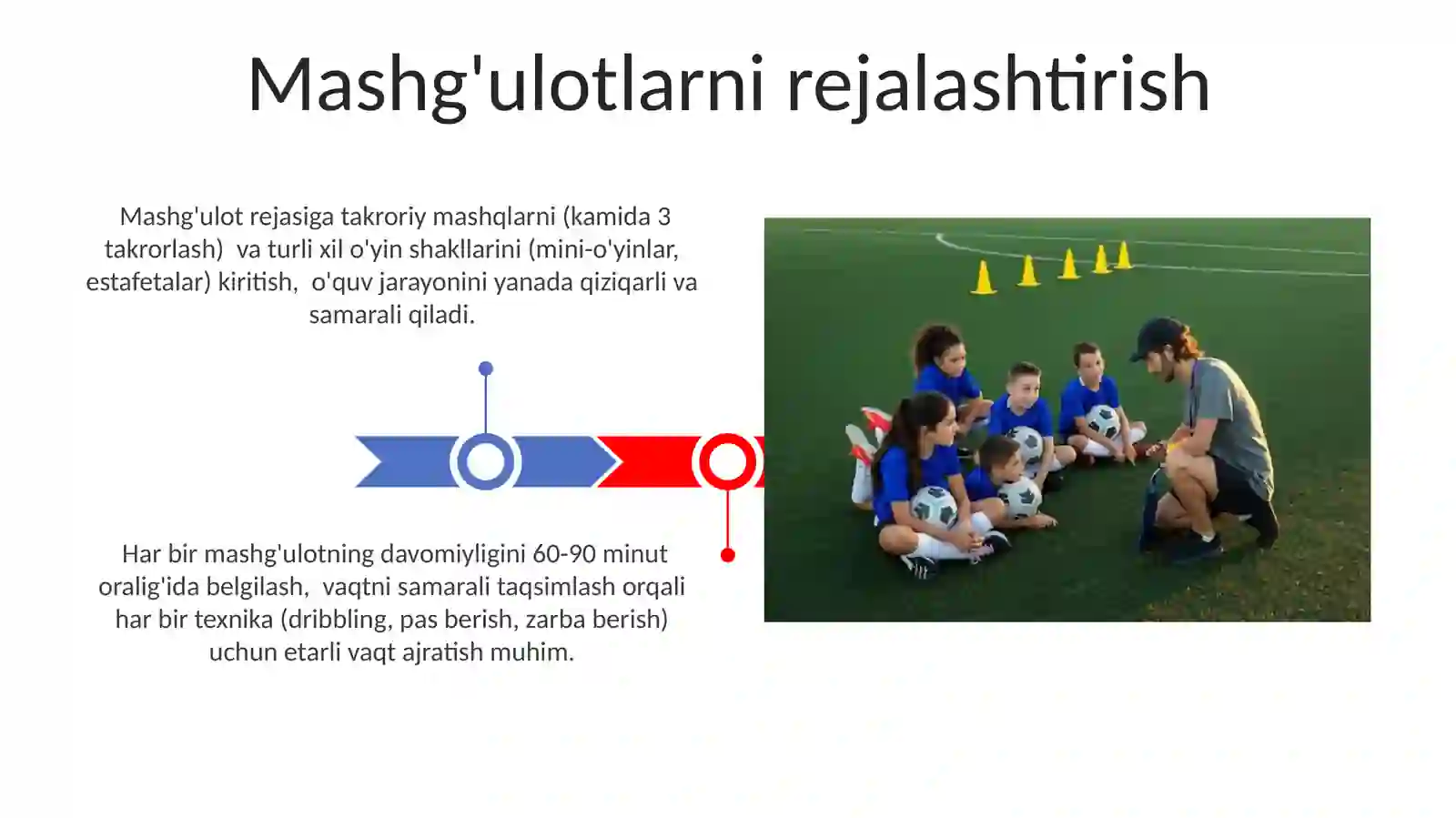 Mashg'ulotlarni rejalashtirish

Mashg'ulot rejasiga takroriy mashqlarni (kamida 3 takrorlash) va turli xil o'yin shakllarini (mini-o'yinlar, estafetalar) kiritish, o'quv jarayonini yanada qiziqarli va samarali qiladi.

Har bir mashg'ulotning davomiyligini 60-90 minut oralig'ida belgilash, vaqtni samarali taqsimlash orqali har bir texnika (dribbling, pas berish, zarba berish) uchun etarli vaqt ajratish muhim.